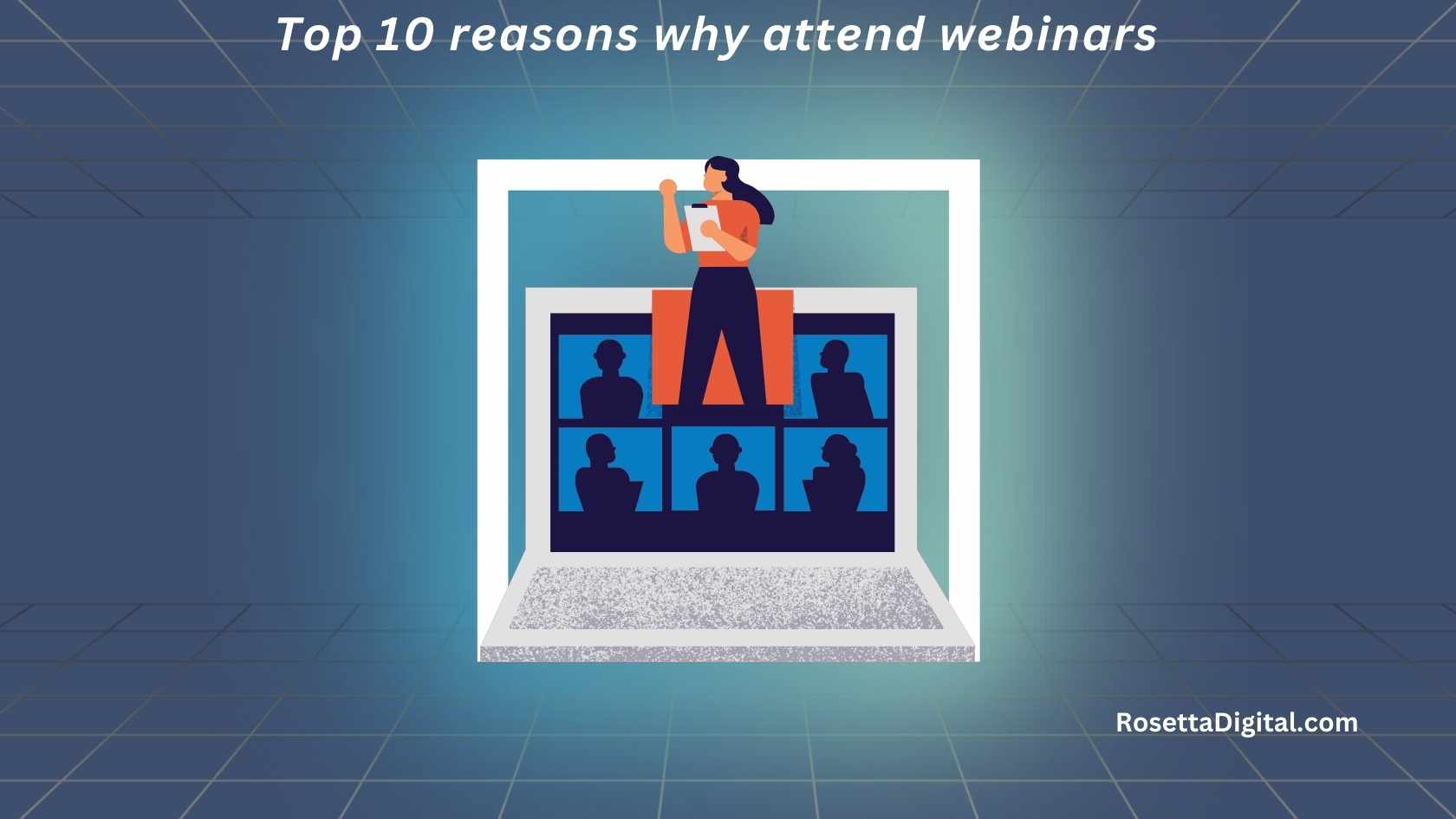 Top 10 reasons why attend webinars

RosettaDigital.com